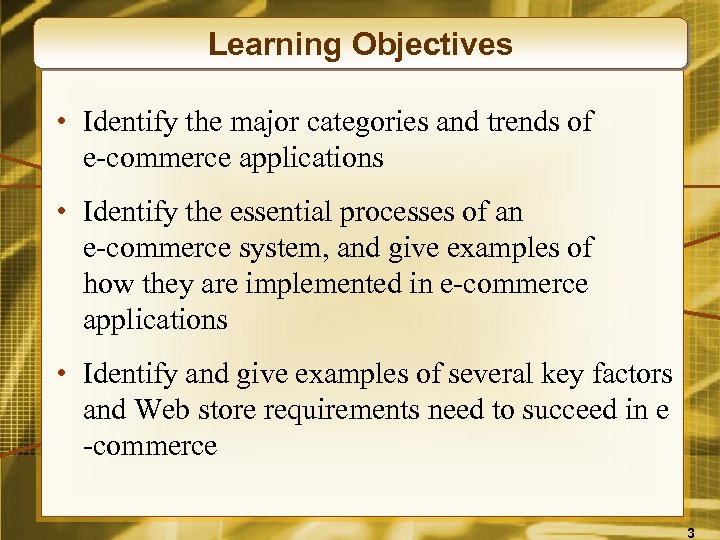 Learning Objectives

• Identify the major categories and trends of e-commerce applications

• Identify the essential processes of an e-commerce system, and give examples of how they are implemented in e-commerce applications

• Identify and give examples of several key factors and Web store requirements need to succeed in e -commerce

3